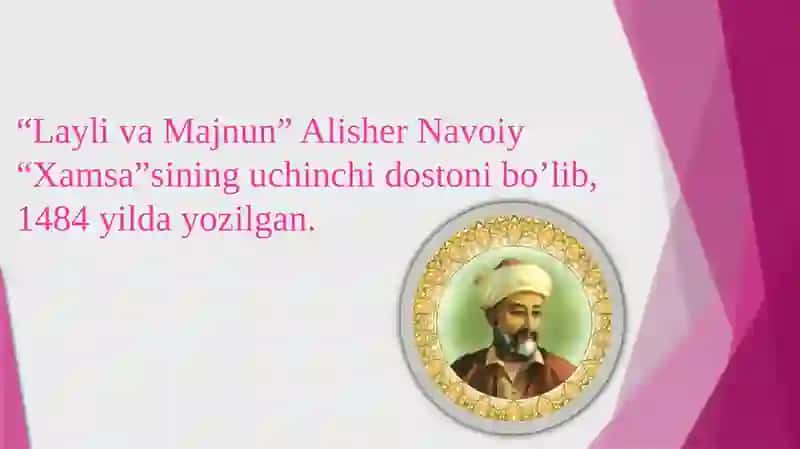 “Layli va Majnun” Alisher Navoiy “Xamsa”sining uchinchi dostoni bo’lib, 1484 yilda yozilgan.